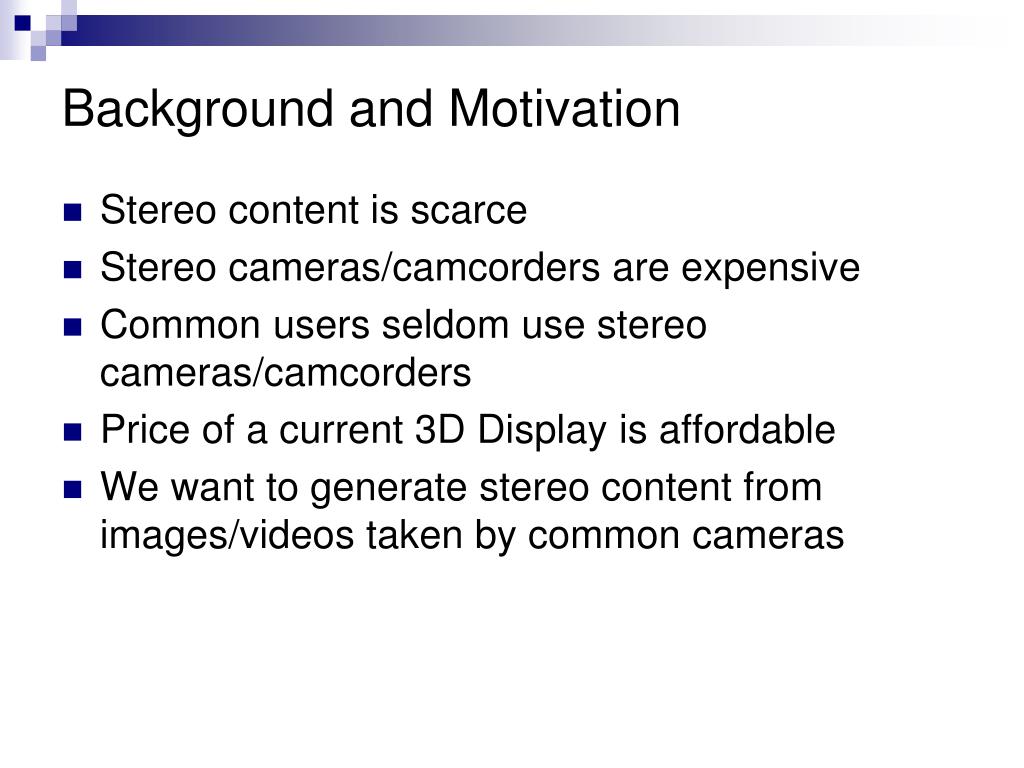 Background and Motivation

- Stereo content is scarce
- Stereo cameras/camcorders are expensive
- Common users seldom use stereo cameras/camcorders
- Price of a current 3D Display is affordable
- We want to generate stereo content from images/videos taken by common cameras